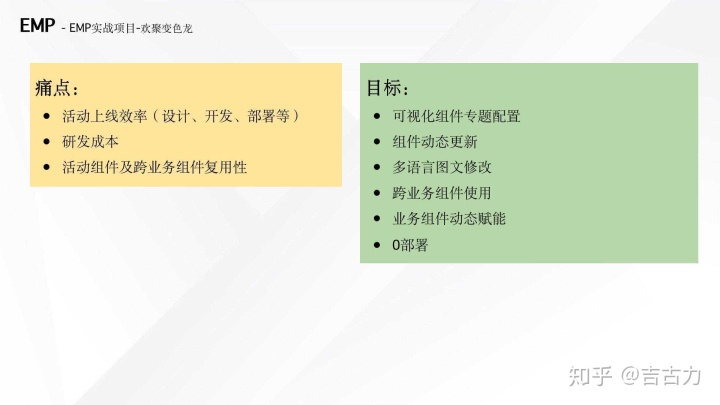 EMP - EMP实战项目-欢聚变色龙

痛点：

- 活动上线效率（设计、开发、部署等）
- 研发成本
- 活动组件及跨业务组件复用性

目标：

- 可视化组件专题配置
- 组件动态更新
- 多语言图文修改
- 跨业务组件使用
- 业务组件动态赋能
- 0部署

知乎 @吉古力